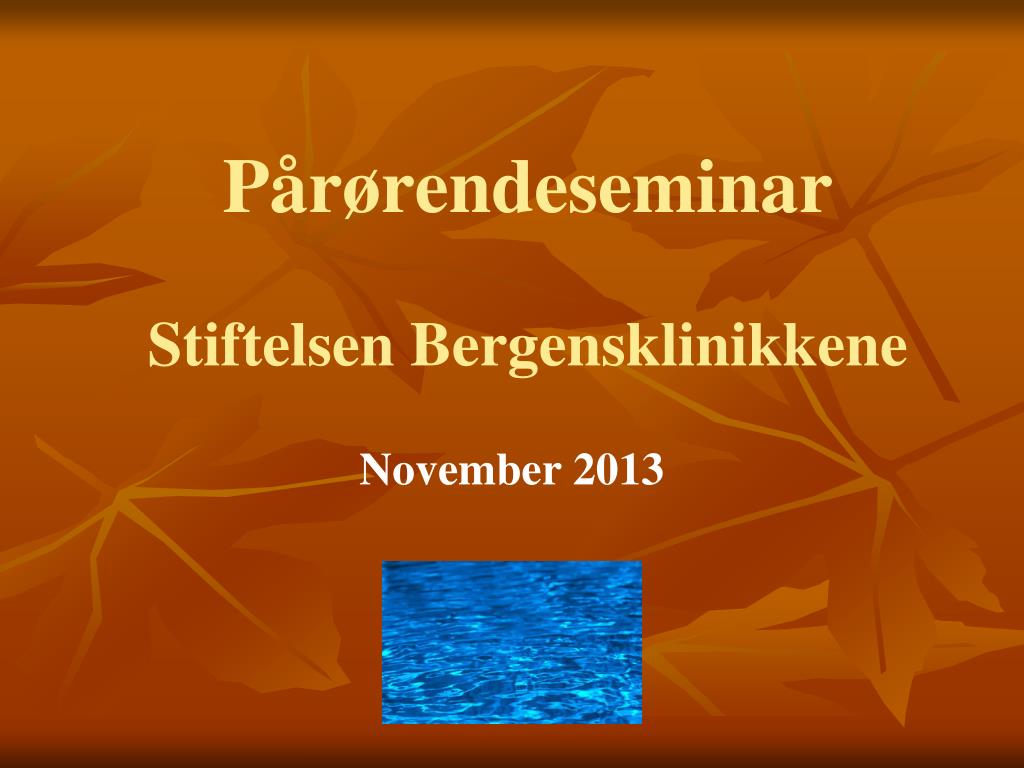 Pårørendeseminar

Stiftelsen Bergensklinikkene

November 2013